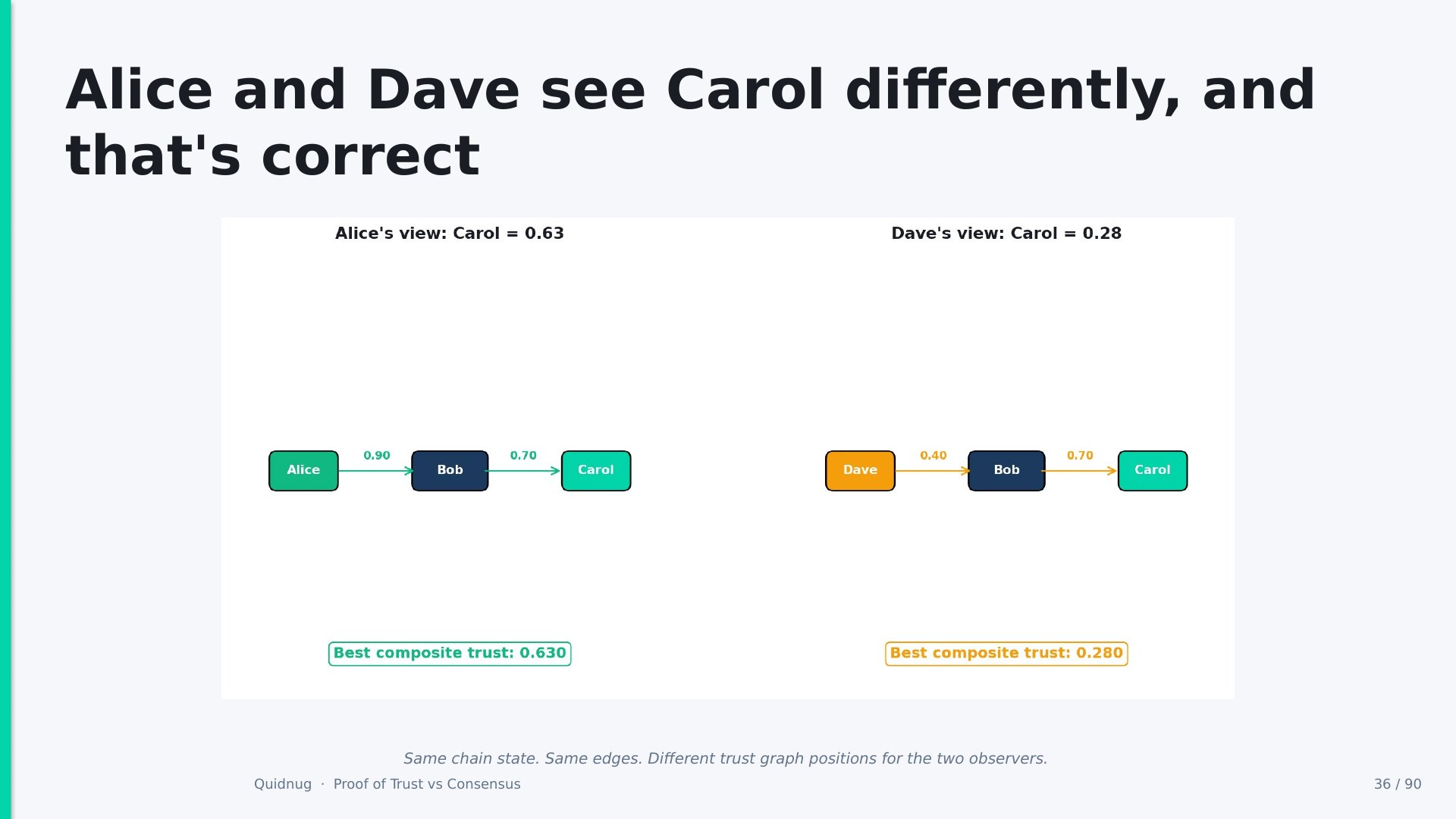 Alice and Dave see Carol differently, and that's correct

Alice's view: Carol = 0.63

Alice

0.90

Bob

0.70

Carol

Best composite trust: 0.630

Dave's view: Carol = 0.28

Dave

0.40

Bob

0.70

Carol

Best composite trust: 0.280

Same chain state. Same edges. Different trust graph positions for the two observers.

Quidnug · Proof of Trust vs Consensus

36 / 90